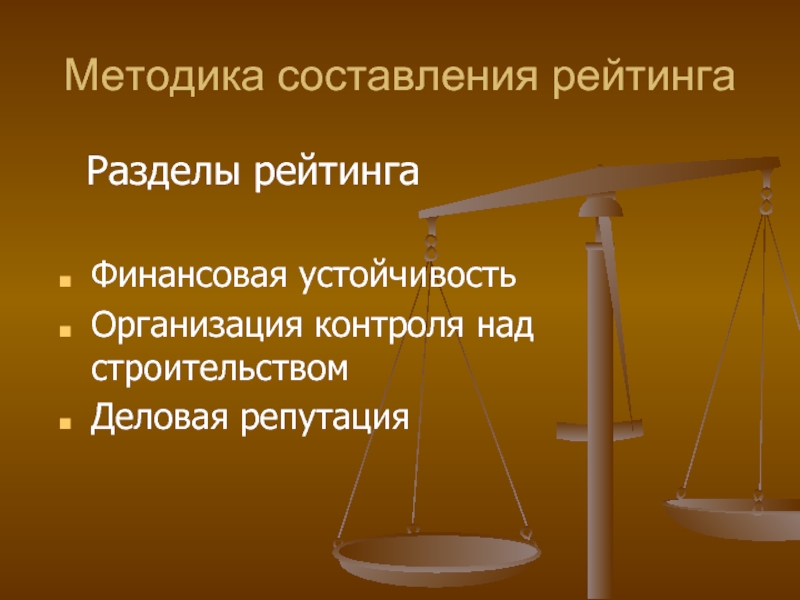 Методика составления рейтинга

Разделы рейтинга

- Финансовая устойчивость
- Организация контроля над строительством
- Деловая репутация